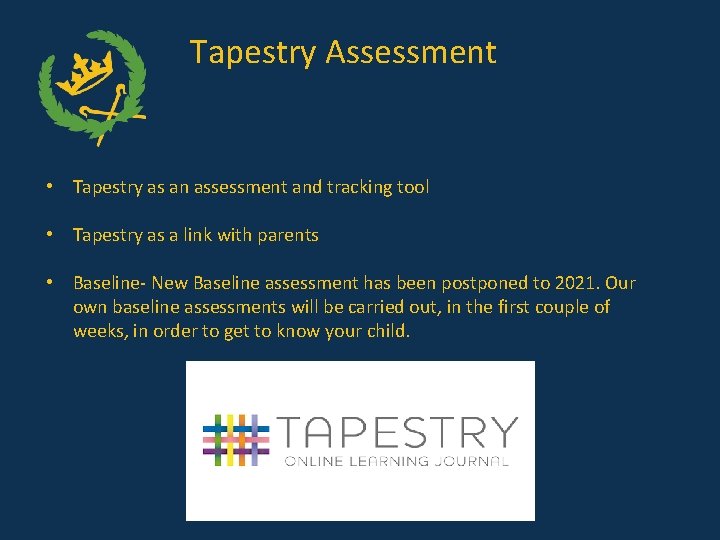 Tapestry Assessment

• Tapestry as an assessment and tracking tool

• Tapestry as a link with parents

• Baseline- New Baseline assessment has been postponed to 2021. Our own baseline assessments will be carried out, in the first couple of weeks, in order to get to know your child.

TAPESTRY
ONLINE LEARNING JOURNAL